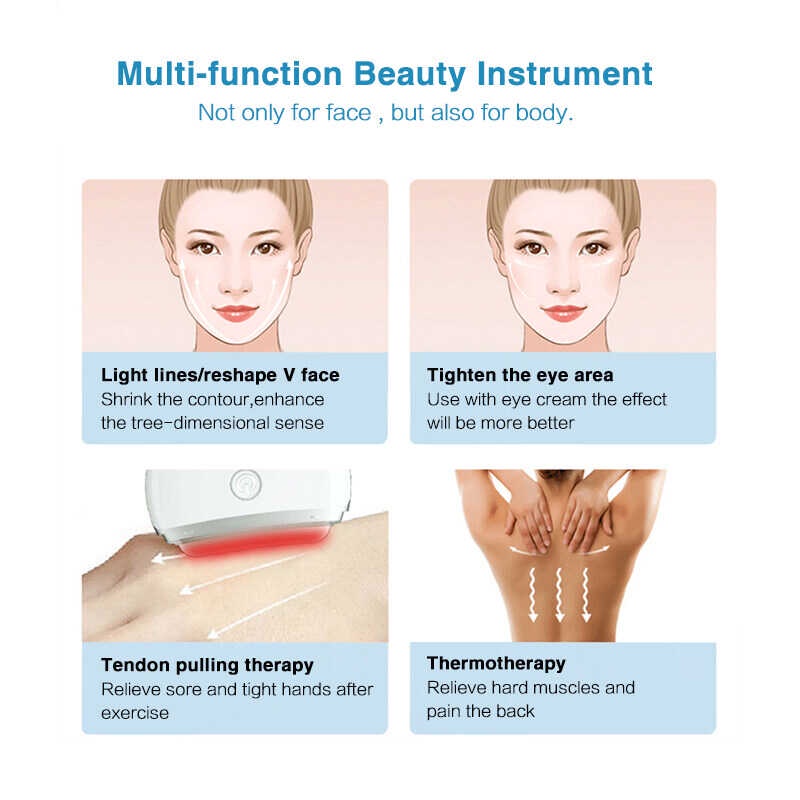 Multi-function Beauty Instrument
Not only for face , but also for body.

Light lines/reshape V face
Shrink the contour,enhance the tree-dimensional sense

Tighten the eye area
Use with eye cream the effect will be more better

Tendon pulling therapy
Relieve sore and tight hands after exercise

Thermotherapy
Relieve hard muscles and pain the back